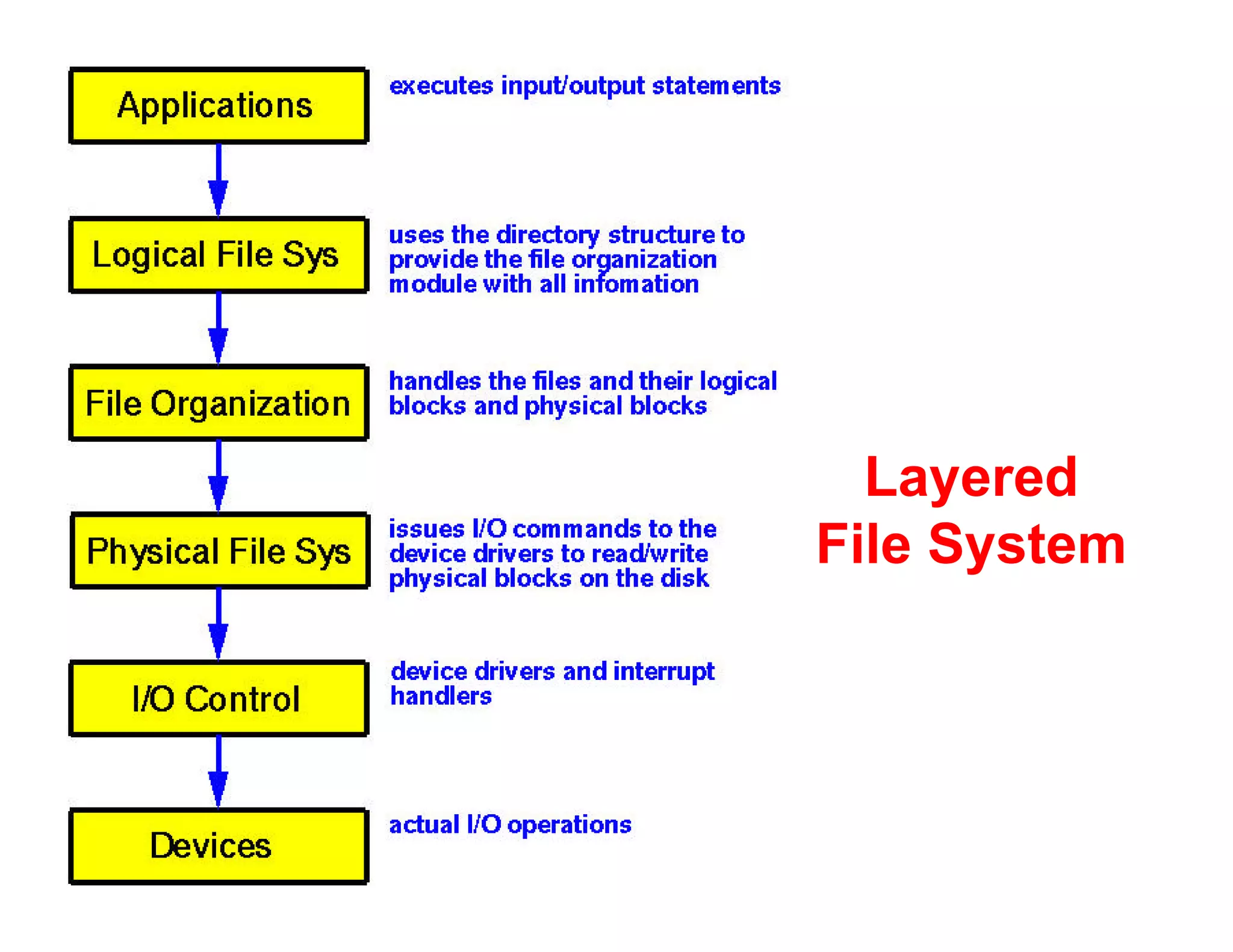 Applications

executes input/output statements

Logical File Sys

uses the directory structure to provide the file organization module with all infomation

File Organization

handles the files and their logical blocks and physical blocks

Physical File Sys

issues I/O commands to the device drivers to read/write physical blocks on the disk

I/O Control

device drivers and interrupt handlers

Devices

actual I/O operations

Layered
File System